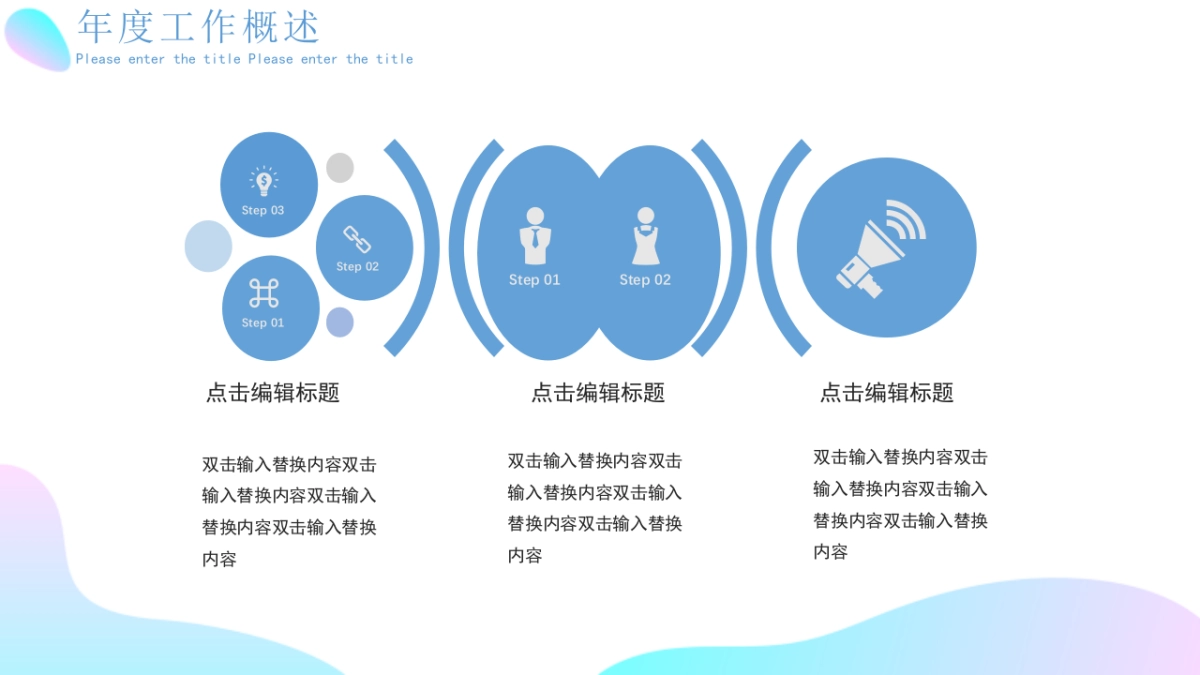 年度工作概述
Please enter the title Please enter the title

Step 03
Step 02
Step 01

Step 01
Step 02

点击编辑标题

双击输入替换内容双击输入替换内容双击输入替换内容双击输入替换内容

点击编辑标题

双击输入替换内容双击输入替换内容双击输入替换内容双击输入替换内容

点击编辑标题

双击输入替换内容双击输入替换内容双击输入替换内容双击输入替换内容